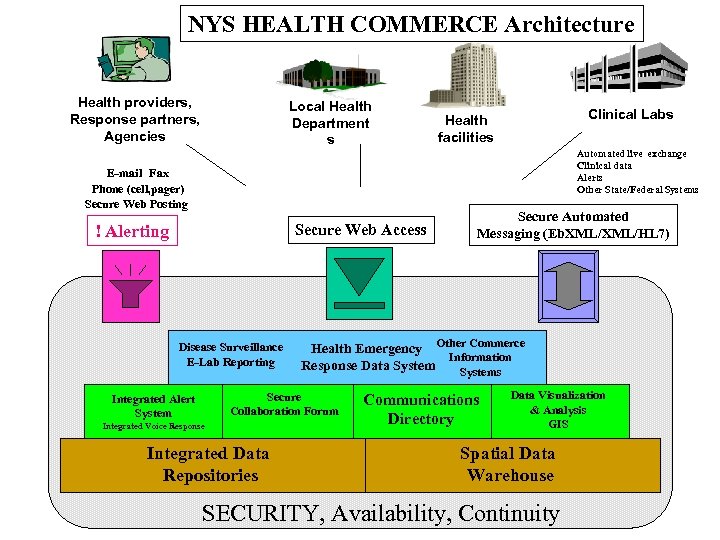 NYS HEALTH COMMERCE Architecture

Health providers, Response partners, Agencies

Local Health Department s

Health facilities

Clinical Labs

E-mail Fax
Phone (cell,pager)
Secure Web Posting

Automated live exchange
Clinical data
Alerts
Other State/Federal Systems

! Alerting

Secure Web Access

Secure Automated Messaging (EbXML/XML/HL7)

Disease Surveillance
E-Lab Reporting

Health Emergency Response Data System

Other Commerce Information Systems

Integrated Alert System
Integrated Voice Response

Secure Collaboration Forum

Communications Directory

Data Visualization & Analysis GIS

Integrated Data Repositories

Spatial Data Warehouse

SECURITY, Availability, Continuity